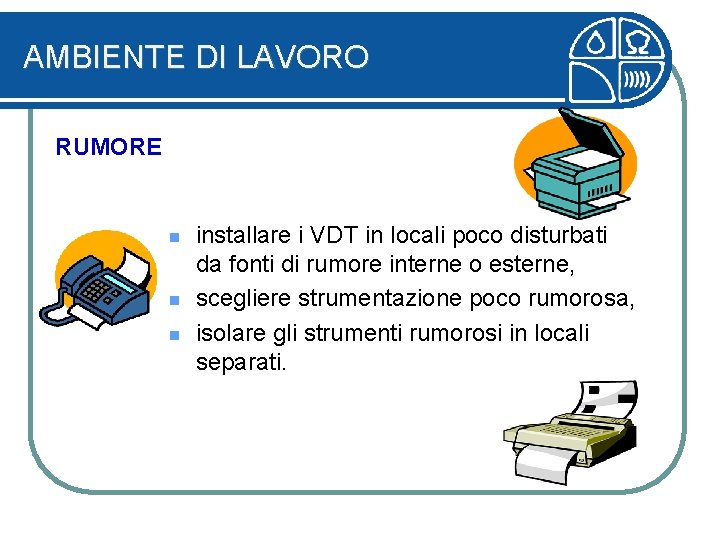 AMBIENTE DI LAVORO

RUMORE

- installare i VDT in locali poco disturbati da fonti di rumore interne o esterne,
- scegliere strumentazione poco rumorosa,
- isolare gli strumenti rumorosi in locali separati.